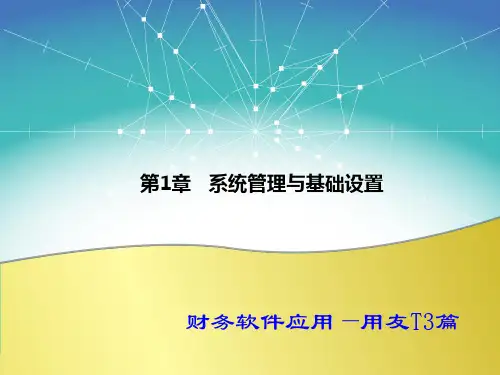 第1章　系统管理与基础设置

财务软件应用 —用友T3篇